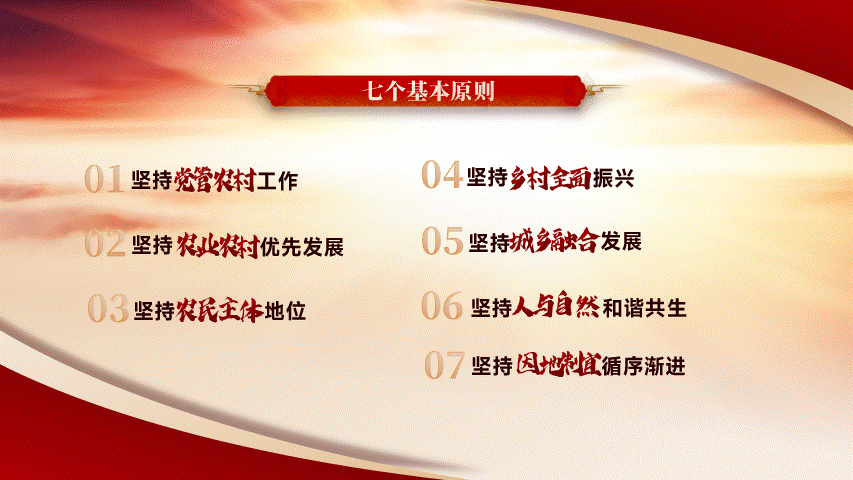 七个基本原则

01 坚持党管农村工作

02 坚持农业农村优先发展

03 坚持农民主体地位

04 坚持乡村全面振兴

05 坚持城乡融合发展

06 坚持人与自然和谐共生

07 坚持因地制宜循序渐进